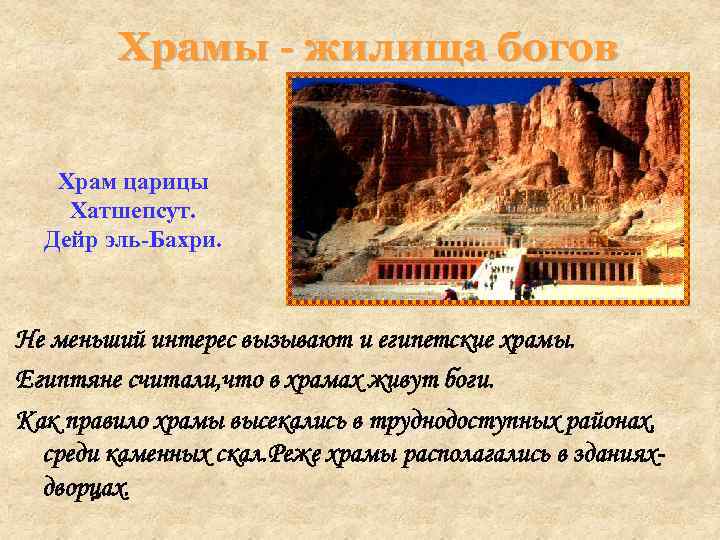 Храмы - жилища богов

Храм царицы Хатшепсут. Дейр эль-Бахри.

Не меньший интерес вызывают и египетские храмы.

Египтяне считали,что в храмах живут боги.

Как правило храмы высекались в труднодоступных районах, среди каменных скал.Реже храмы располагались в зданиях-дворцах.